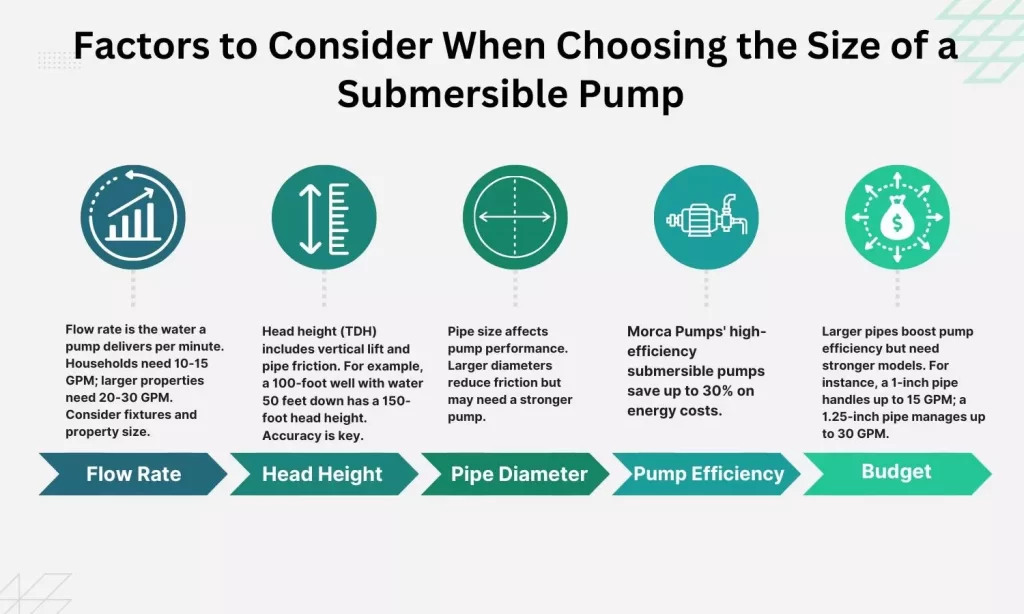 Factors to Consider When Choosing the Size of a Submersible Pump

Flow rate is the water a pump delivers per minute. Households need 10-15 GPM; larger properties need 20-30 GPM. Consider fixtures and property size.

Flow Rate

Head height (TDH) includes vertical lift and pipe friction. For example, a 100-foot well with water 50 feet down has a 150-foot head height. Accuracy is key.

Head Height

Pipe size affects pump performance. Larger diameters reduce friction but may need a stronger pump.

Pipe Diameter

Morca Pumps' high-efficiency submersible pumps save up to 30% on energy costs.

Pump Efficiency

Larger pipes boost pump efficiency but need stronger models. For instance, a 1-inch pipe handles up to 15 GPM; a 1.25-inch pipe manages up to 30 GPM.

Budget